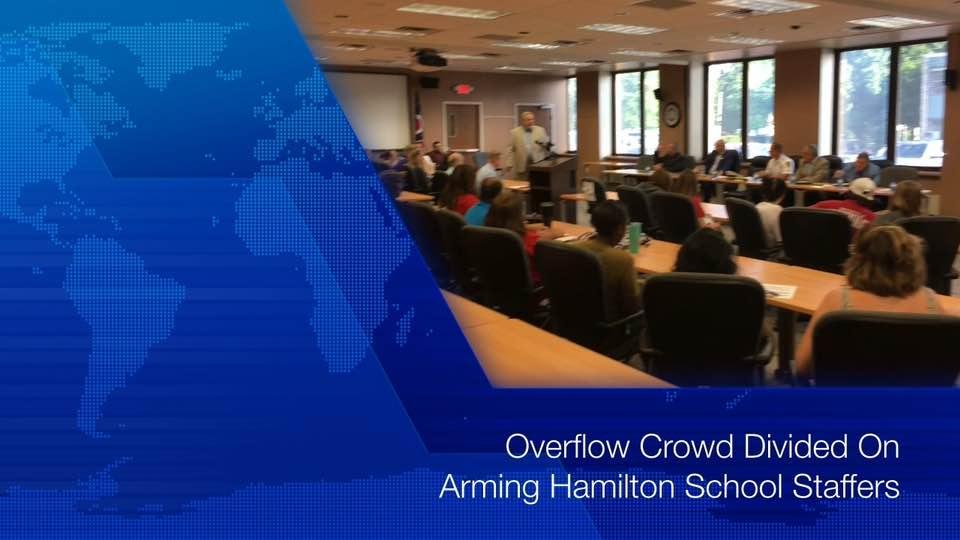 Overflow Crowd Divided On Arming Hamilton School Staffers